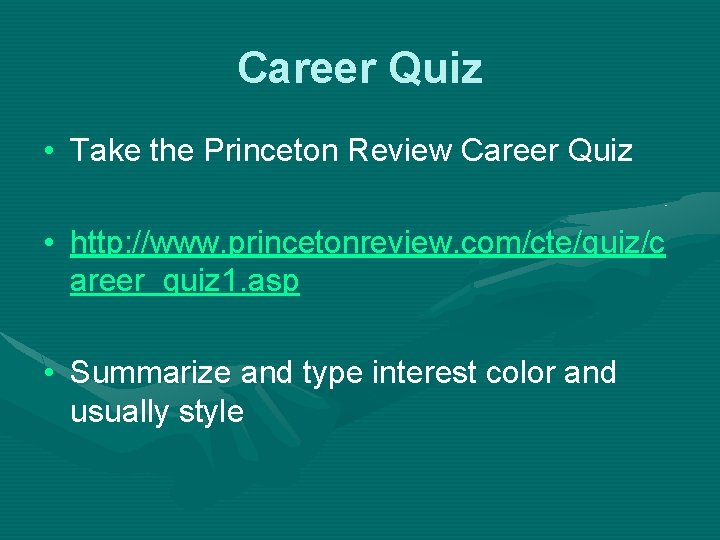 Career Quiz

• Take the Princeton Review Career Quiz

• http://www.princetonreview.com/cte/quiz/career_quiz1.asp

• Summarize and type interest color and usually style